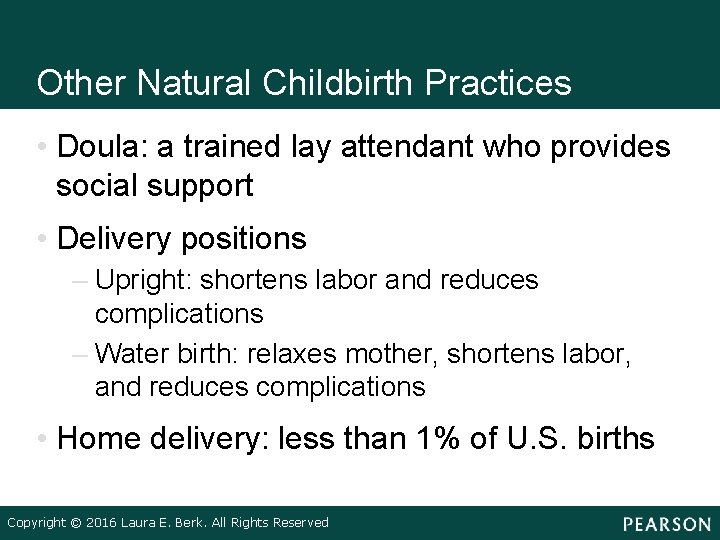 Other Natural Childbirth Practices

• Doula: a trained lay attendant who provides social support

• Delivery positions
– Upright: shortens labor and reduces complications
– Water birth: relaxes mother, shortens labor, and reduces complications

• Home delivery: less than 1% of U.S. births

Copyright © 2016 Laura E. Berk. All Rights Reserved

PEARSON